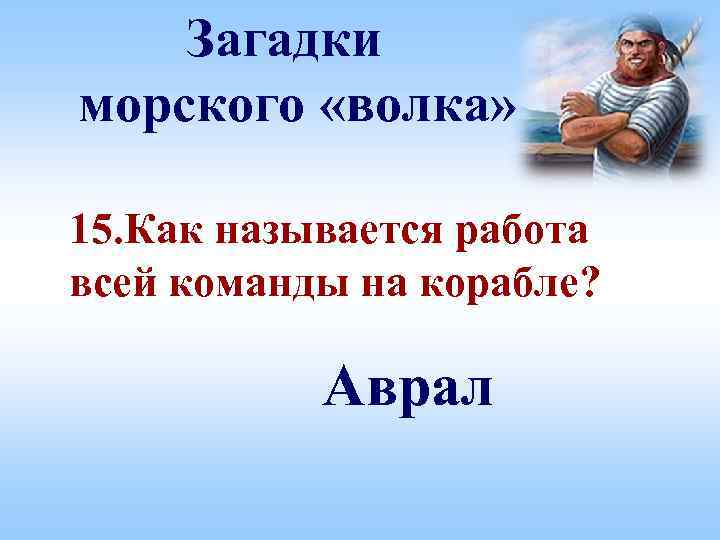 Загадки морского «волка»

15.Как называется работа всей команды на корабле?

Аврал